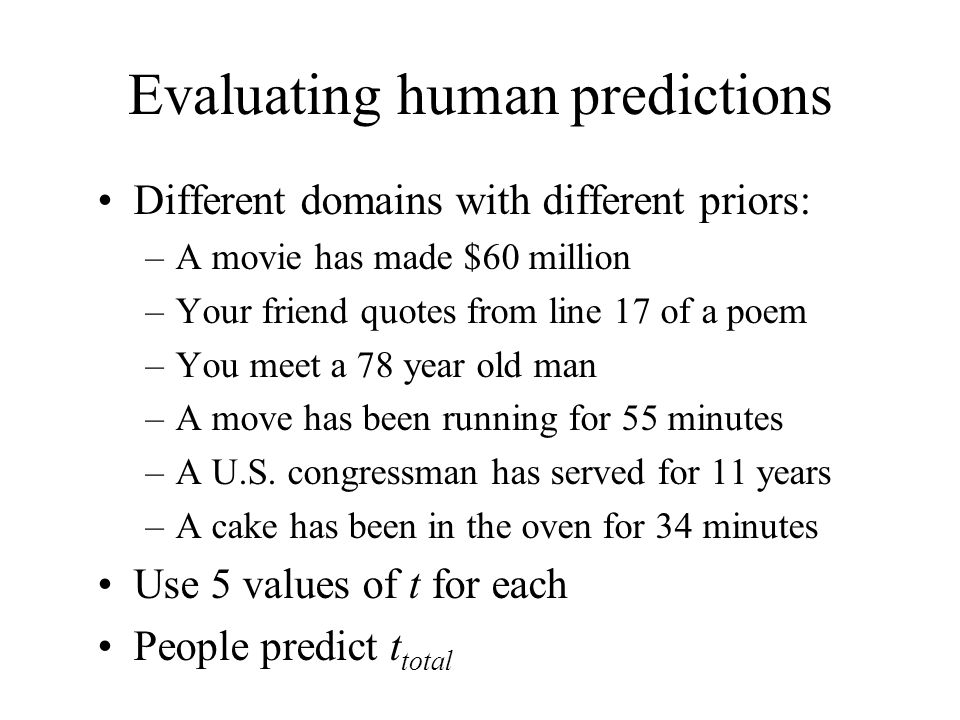 Evaluating human predictions

• Different domains with different priors:
– A movie has made \$60 million
– Your friend quotes from line 17 of a poem
– You meet a 78 year old man
– A move has been running for 55 minutes
– A U.S. congressman has served for 11 years
– A cake has been in the oven for 34 minutes
• Use 5 values of $t$ for each
• People predict $t_{total}$